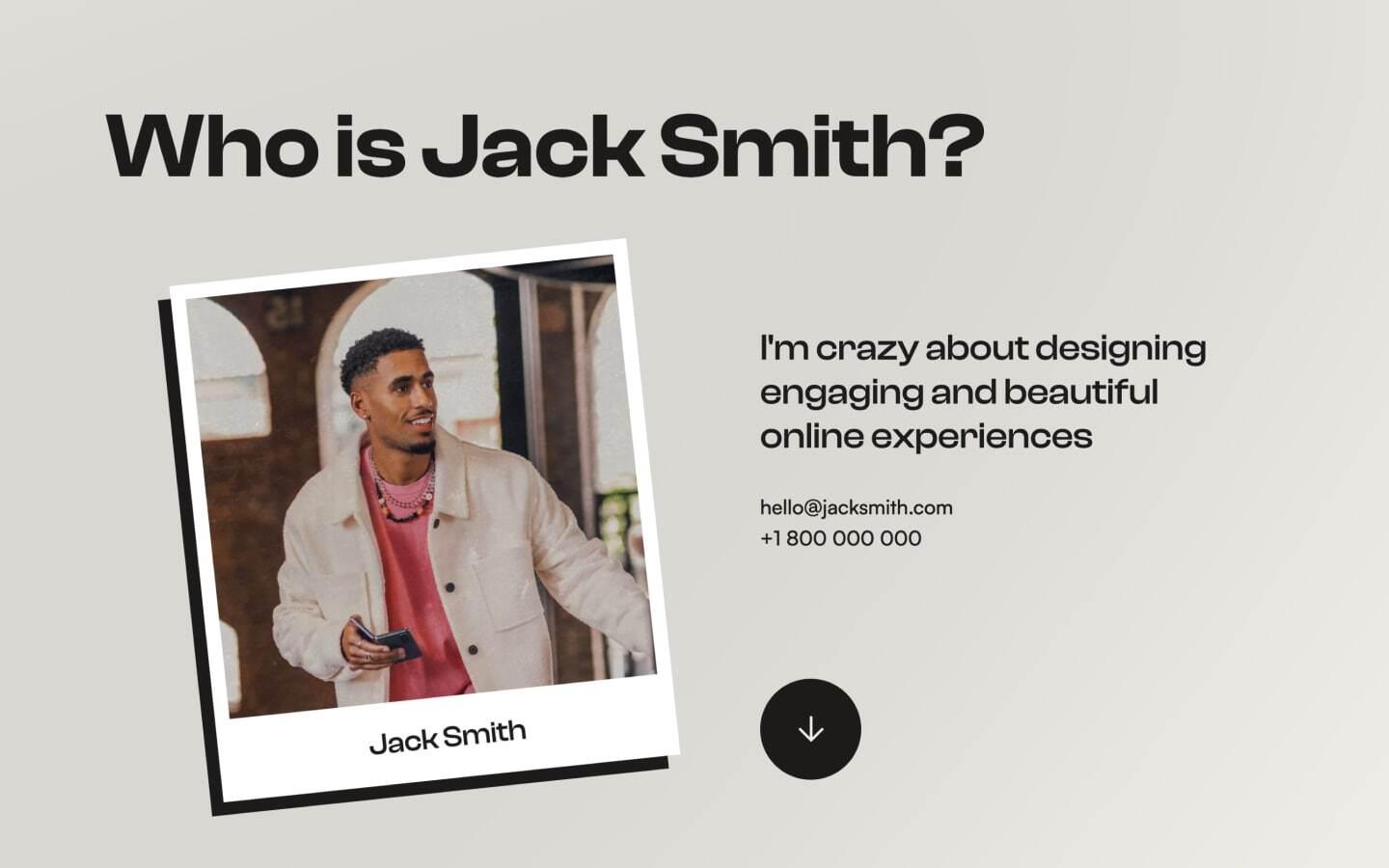 Who is Jack Smith?

Jack Smith

I'm crazy about designing engaging and beautiful online experiences

hello@jacksmith.com
+1 800 000 000